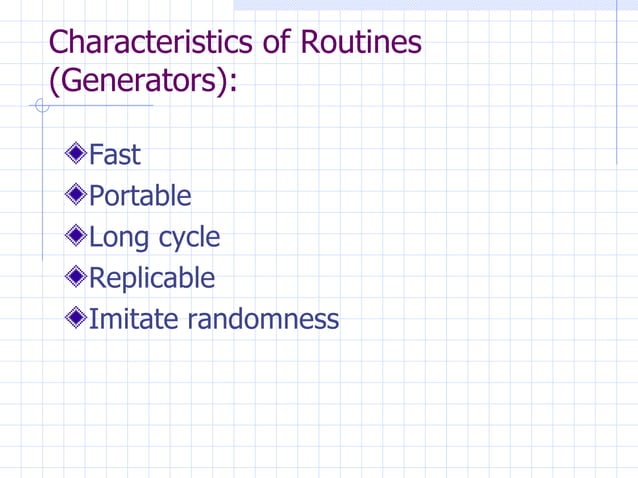 Characteristics of Routines (Generators):

Fast
Portable
Long cycle
Replicable
Imitate randomness